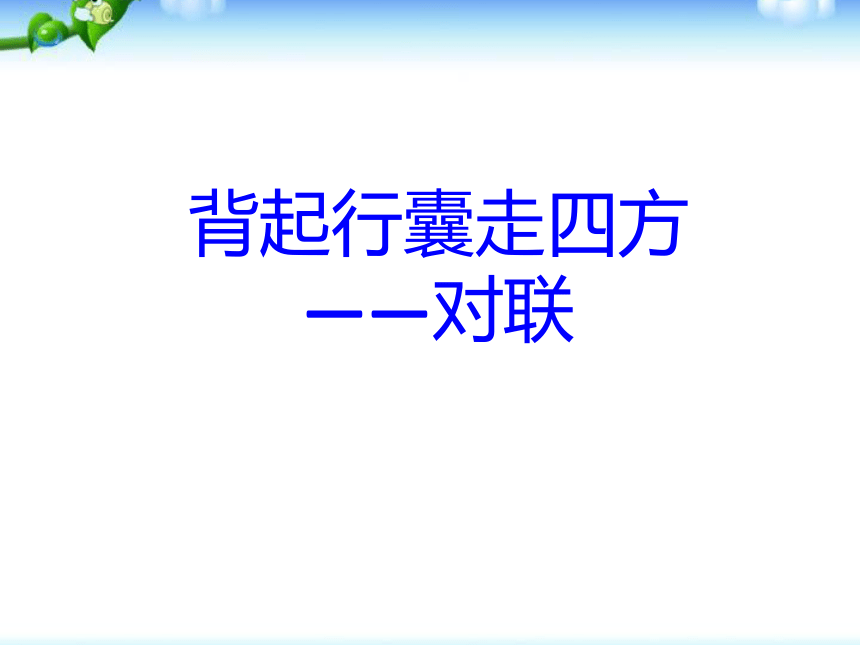 背起行囊走四方
——对联